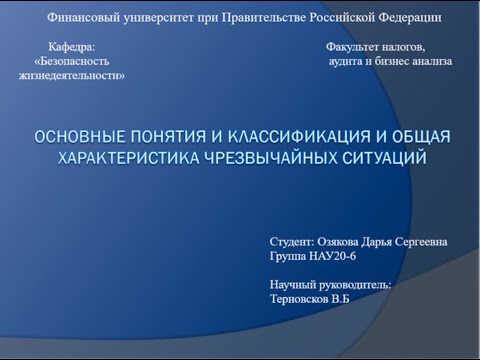 Финансовый университет при Правительстве Российской Федерации

Кафедра:
«Безопасность
жизнедеятельности»

Факультет налогов,
аудита и бизнес анализа

ОСНОВНЫЕ ПОНЯТИЯ И КЛАССИФИКАЦИЯ И ОБЩАЯ ХАРАКТЕРИСТИКА ЧРЕЗВЫЧАЙНЫХ СИТУАЦИЙ

Студент: Озякова Дарья Сергеевна
Группа НАУ20-6

Научный руководитель:
Терновсков В.Б